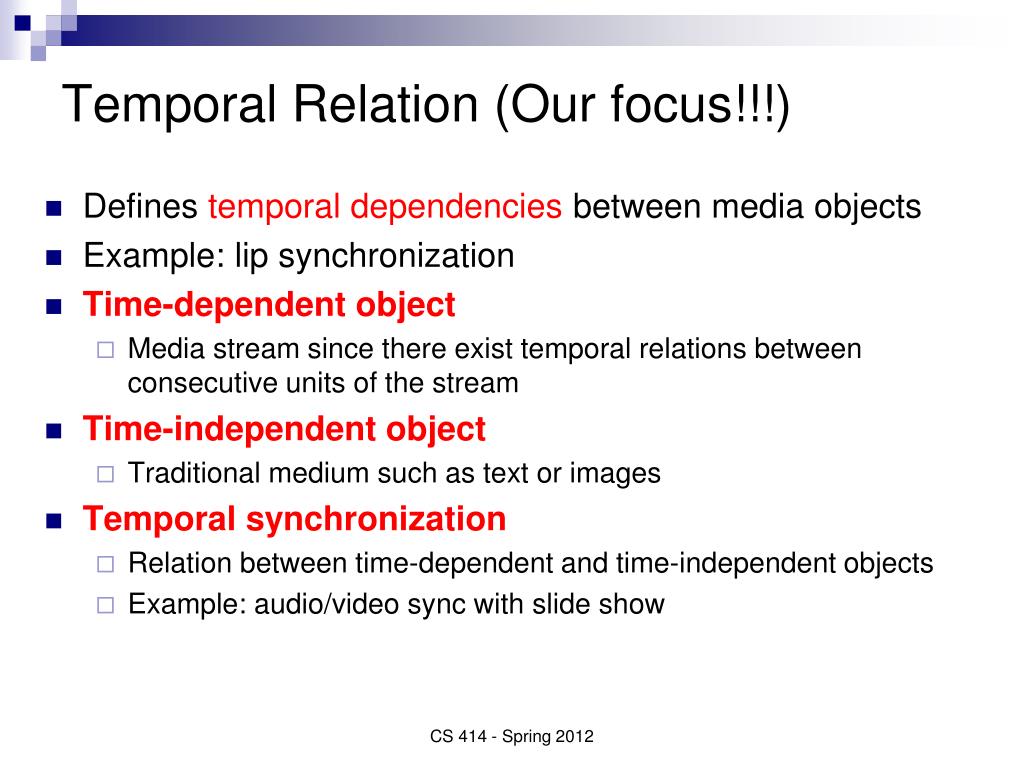 Temporal Relation (Our focus!!!)

- Defines temporal dependencies between media objects
- Example: lip synchronization
- Time-dependent object
  - Media stream since there exist temporal relations between consecutive units of the stream
- Time-independent object
  - Traditional medium such as text or images
- Temporal synchronization
  - Relation between time-dependent and time-independent objects
  - Example: audio/video sync with slide show

CS 414 - Spring 2012